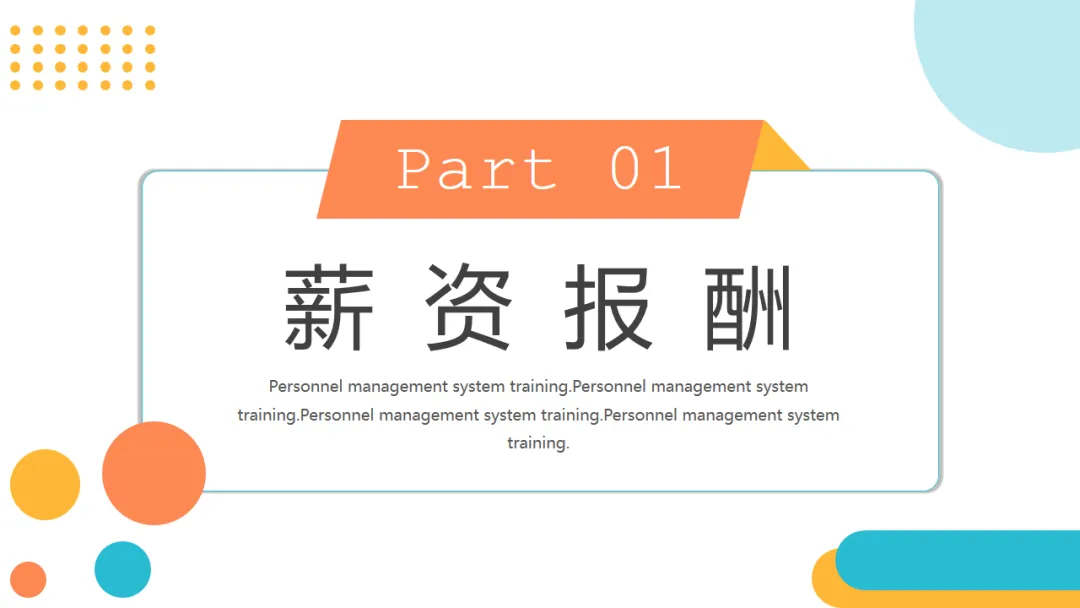 Part 01

薪资报酬

Personnel management system training.Personnel management system training.Personnel management system training.Personnel management system training.